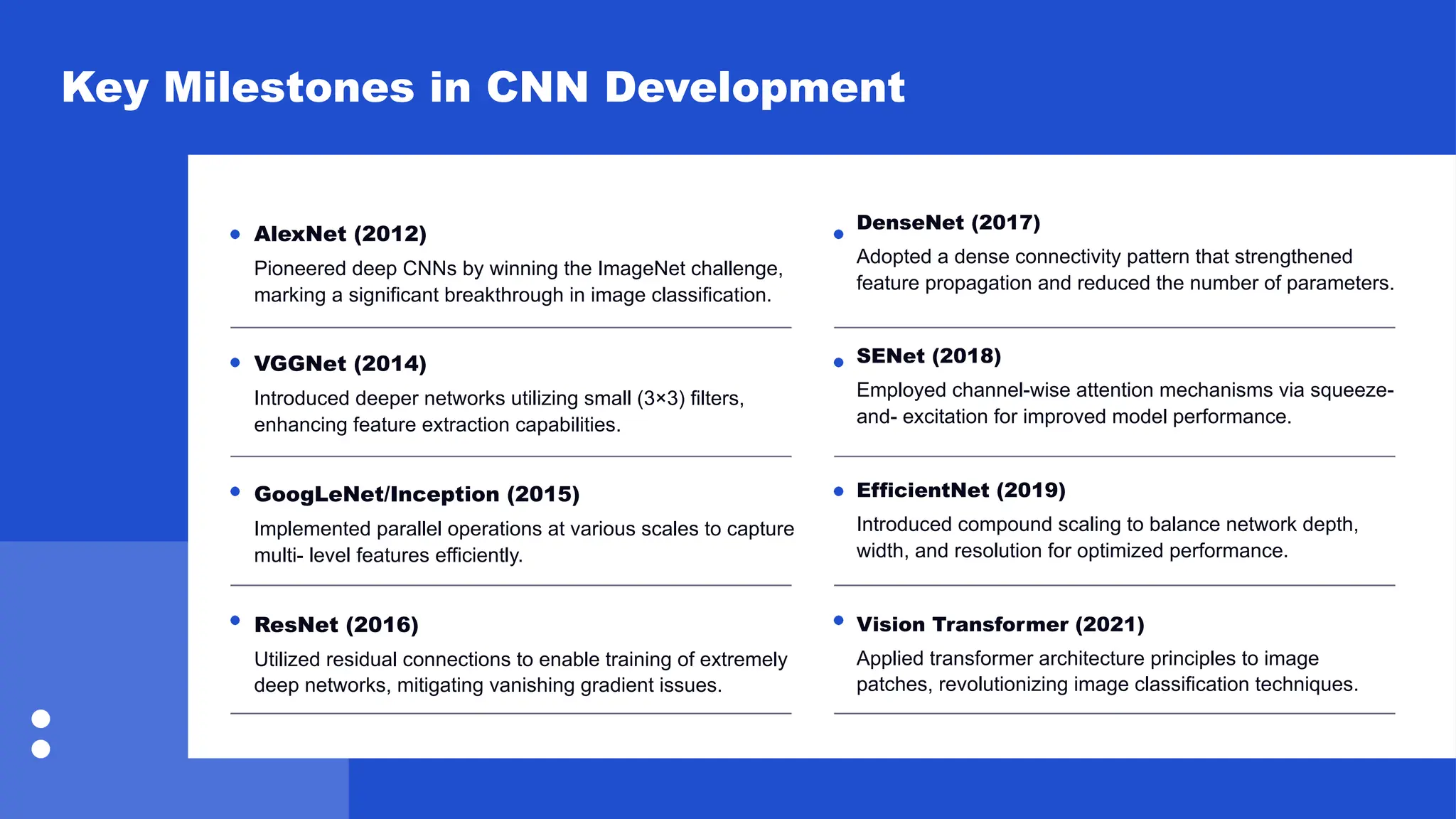 Key Milestones in CNN Development

• AlexNet (2012)
Pioneered deep CNNs by winning the ImageNet challenge, marking a significant breakthrough in image classification.

• VGGNet (2014)
Introduced deeper networks utilizing small (3×3) filters, enhancing feature extraction capabilities.

• GoogLeNet/Inception (2015)
Implemented parallel operations at various scales to capture multi- level features efficiently.

• ResNet (2016)
Utilized residual connections to enable training of extremely deep networks, mitigating vanishing gradient issues.

• DenseNet (2017)
Adopted a dense connectivity pattern that strengthened feature propagation and reduced the number of parameters.

• SENet (2018)
Employed channel-wise attention mechanisms via squeeze-and- excitation for improved model performance.

• EfficientNet (2019)
Introduced compound scaling to balance network depth, width, and resolution for optimized performance.

• Vision Transformer (2021)
Applied transformer architecture principles to image patches, revolutionizing image classification techniques.